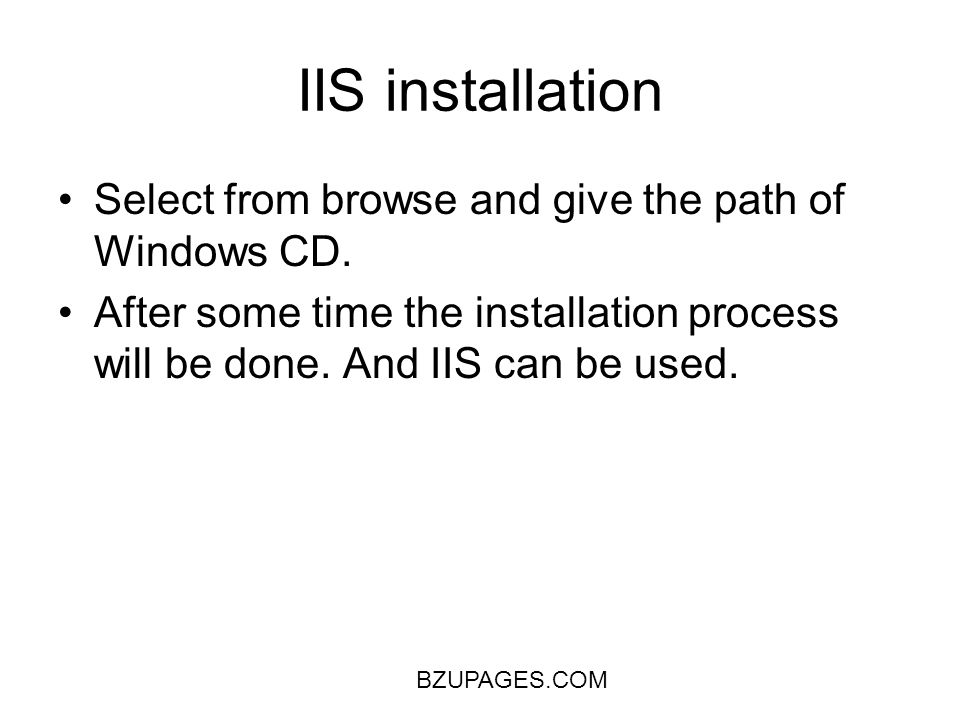 IIS installation

• Select from browse and give the path of Windows CD.
• After some time the installation process will be done. And IIS can be used.

BZUPAGES.COM